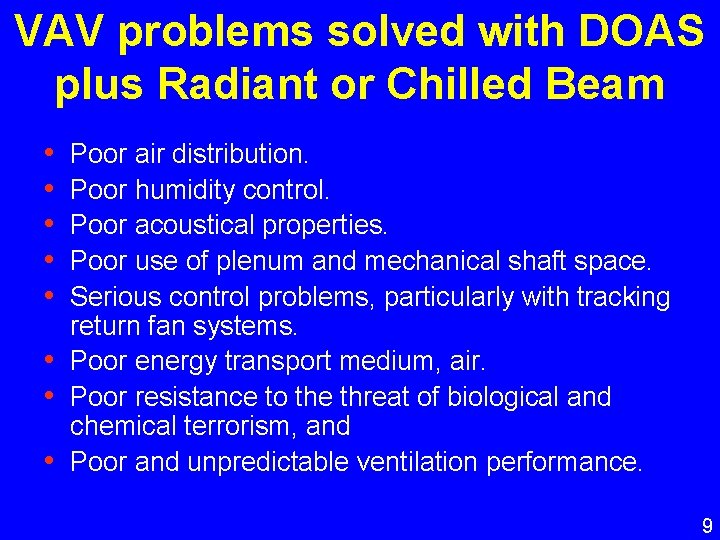 VAV problems solved with DOAS plus Radiant or Chilled Beam

• Poor air distribution.
• Poor humidity control.
• Poor acoustical properties.
• Poor use of plenum and mechanical shaft space.
• Serious control problems, particularly with tracking return fan systems.
• Poor energy transport medium, air.
• Poor resistance to the threat of biological and chemical terrorism, and
• Poor and unpredictable ventilation performance.

9